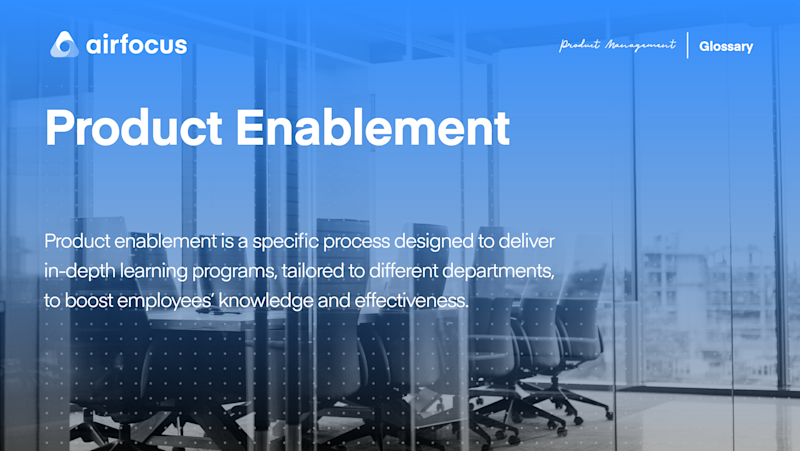 airfocus

Product Management | Glossary

Product Enablement

Product enablement is a specific process designed to deliver in-depth learning programs, tailored to different departments, to boost employees' knowledge and effectiveness.